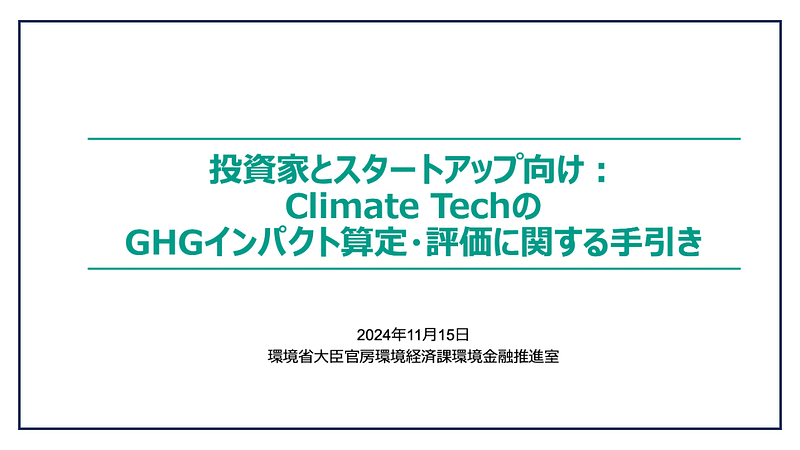 投資家とスタートアップ向け：
Climate Techの
GHGインパクト算定・評価に関する手引き

2024年11月15日
環境省大臣官房環境経済課環境金融推進室